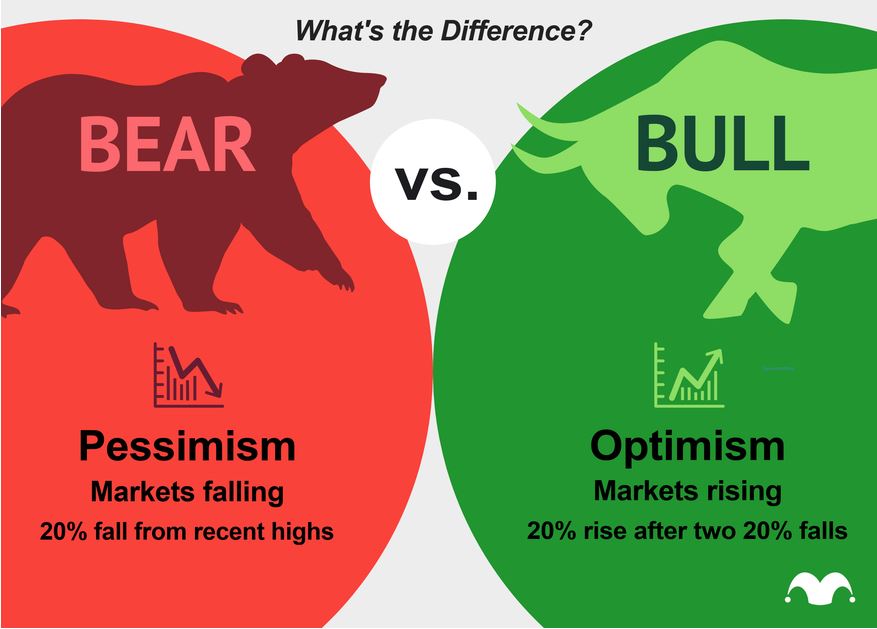 What's the Difference?

BEAR

vs.

BULL

Pessimism
Markets falling
20% fall from recent highs

Optimism
Markets rising
20% rise after two 20% falls